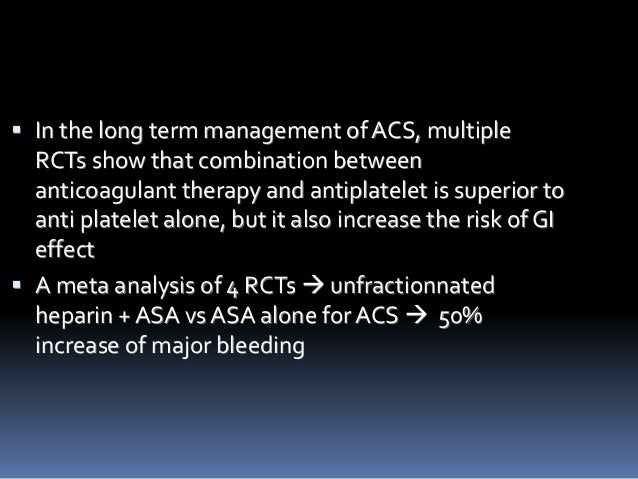 ▪ In the long term management of ACS, multiple RCTs show that combination between anticoagulant therapy and antiplatelet is superior to anti platelet alone, but it also increase the risk of GI effect

▪ A meta analysis of 4 RCTs → unfractionnated heparin + ASA vs ASA alone for ACS → 50% increase of major bleeding